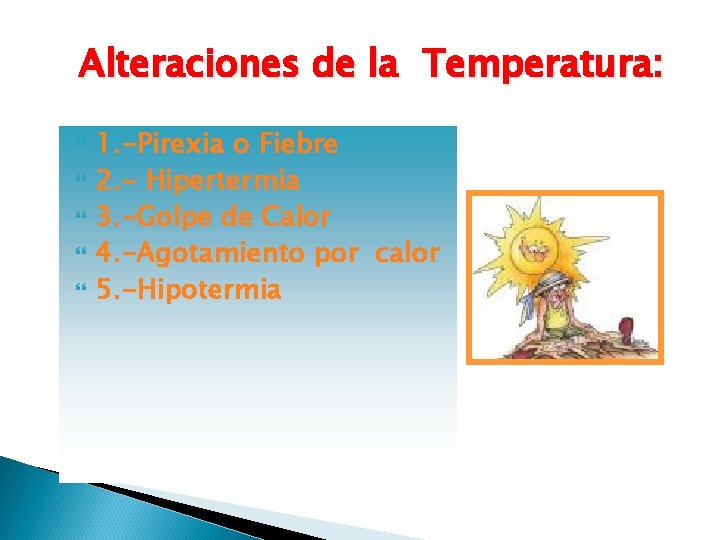 Alteraciones de la Temperatura:

1.-Pirexia o Fiebre
2.- Hipertermia
3.-Golpe de Calor
4.-Agotamiento por calor
5.-Hipotermia